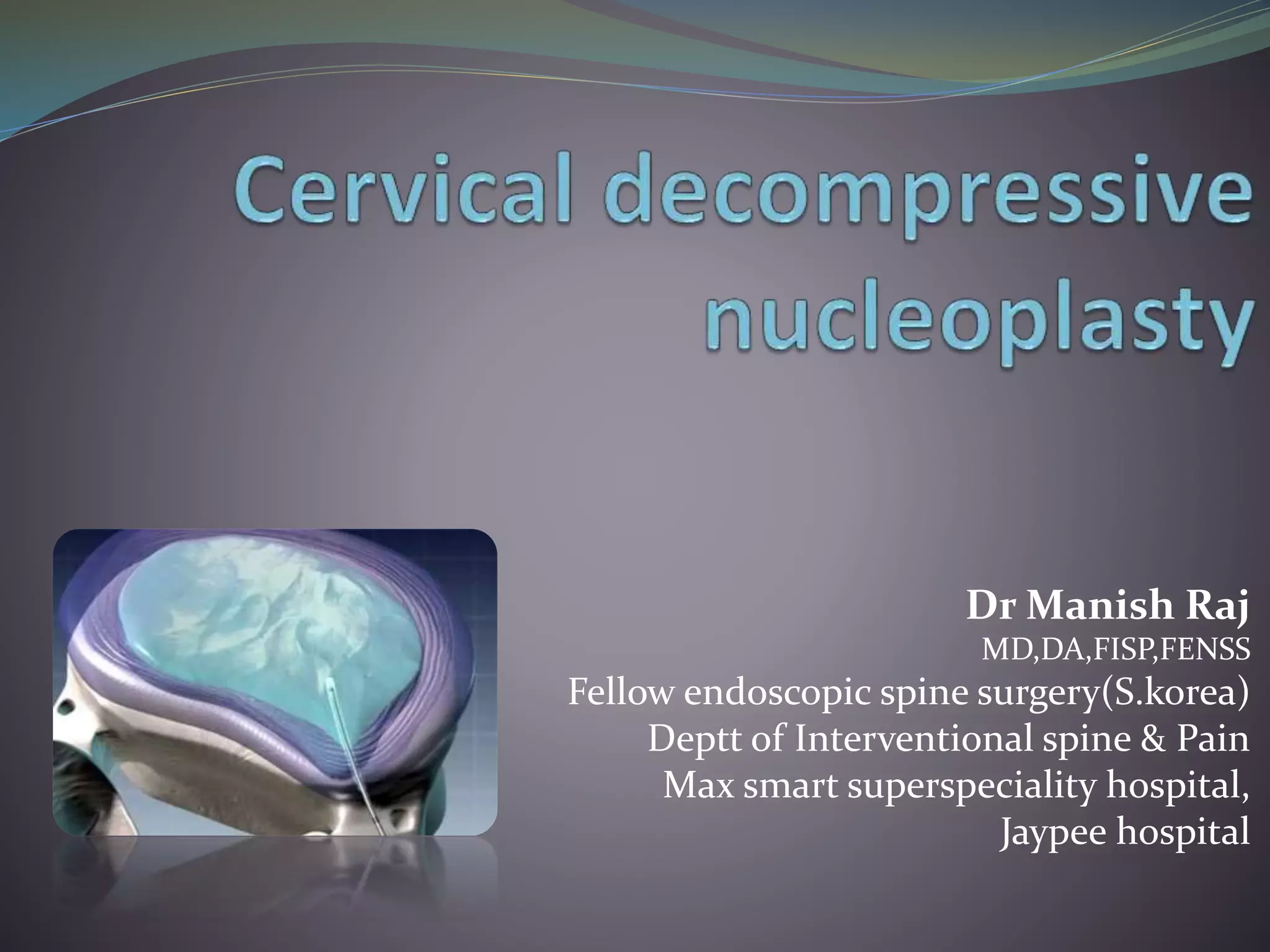 Cervical decompressive nucleoplasty

Dr Manish Raj
MD,DA,FISP,FENSS
Fellow endoscopic spine surgery(S.korea)
Deptt of Interventional spine & Pain
Max smart superspeciality hospital,
Jaypee hospital